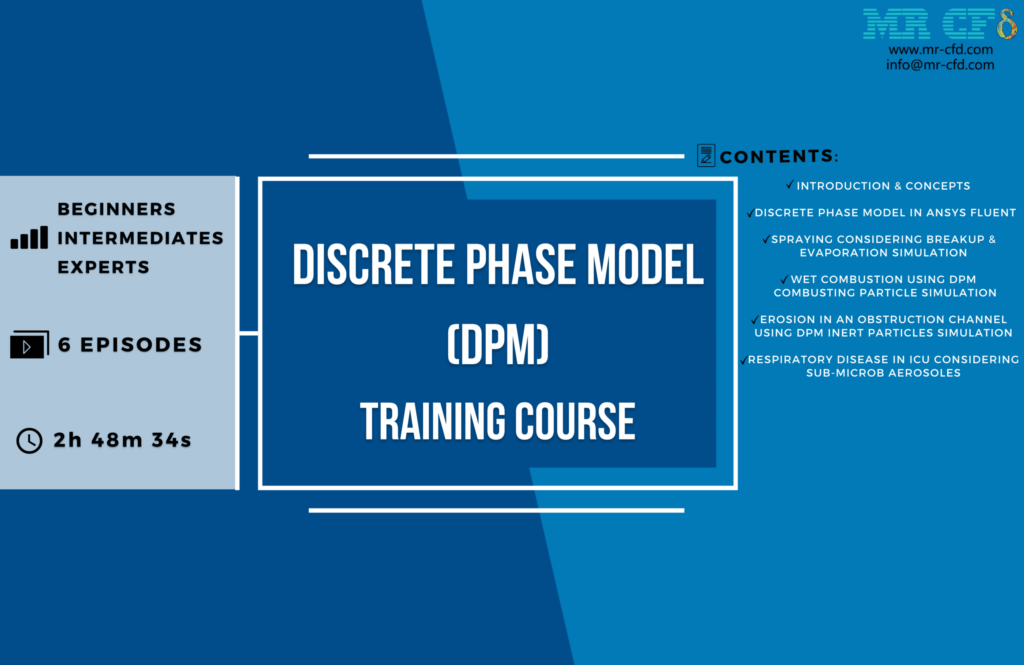 MR CFD
www.mr-cfd.com
info@mr-cfd.com

BEGINNERS
INTERMEDIATES
EXPERTS

6 EPISODES

2h 48m 34s

DISCRETE PHASE MODEL (DPM) TRAINING COURSE

CONTENTS:

✓INTRODUCTION & CONCEPTS

✓DISCRETE PHASE MODEL IN ANSYS FLUENT

✓SPRAYING CONSIDERING BREAKUP & EVAPORATION SIMULATION

✓WET COMBUSTION USING DPM COMBUSTING PARTICLE SIMULATION

✓EROSION IN AN OBSTRUCTION CHANNEL USING DPM INERT PARTICLES SIMULATION

✓RESPIRATORY DISEASE IN ICU CONSIDERING SUB-MICROB AEROSOLES